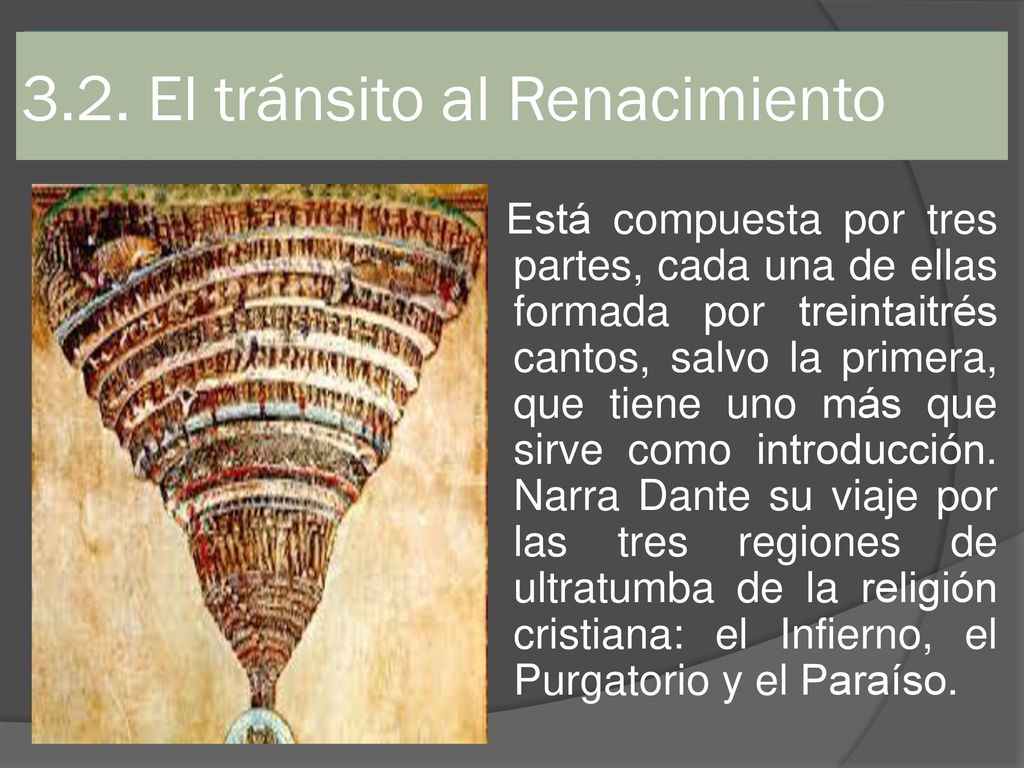 3.2. El tránsito al Renacimiento

Está compuesta por tres partes, cada una de ellas formada por treintaitrés cantos, salvo la primera, que tiene uno más que sirve como introducción. Narra Dante su viaje por las tres regiones de ultratumba de la religión cristiana: el Infierno, el Purgatorio y el Paraíso.